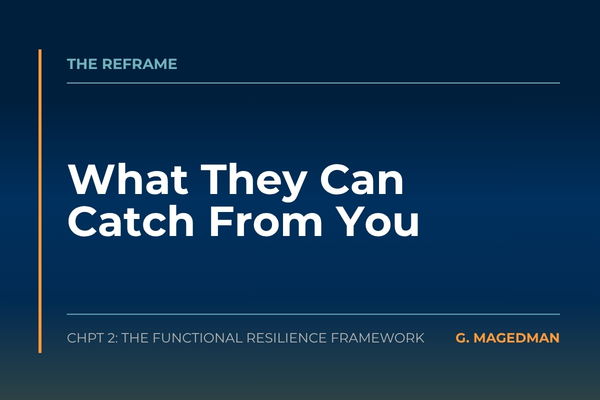 THE REFRAME

What They Can Catch From You

CHPT 2: THE FUNCTIONAL RESILIENCE FRAMEWORK

G. MAGEDMAN